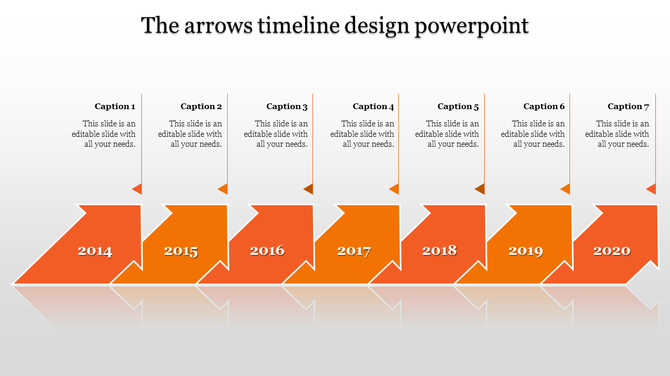 The arrows timeline design powerpoint

Caption 1
This slide is an editable slide with all your needs.

Caption 2
This slide is an editable slide with all your needs.

Caption 3
This slide is an editable slide with all your needs.

Caption 4
This slide is an editable slide with all your needs.

Caption 5
This slide is an editable slide with all your needs.

Caption 6
This slide is an editable slide with all your needs.

Caption 7
This slide is an editable slide with all your needs.

2014

2015

2016

2017

2018

2019

2020